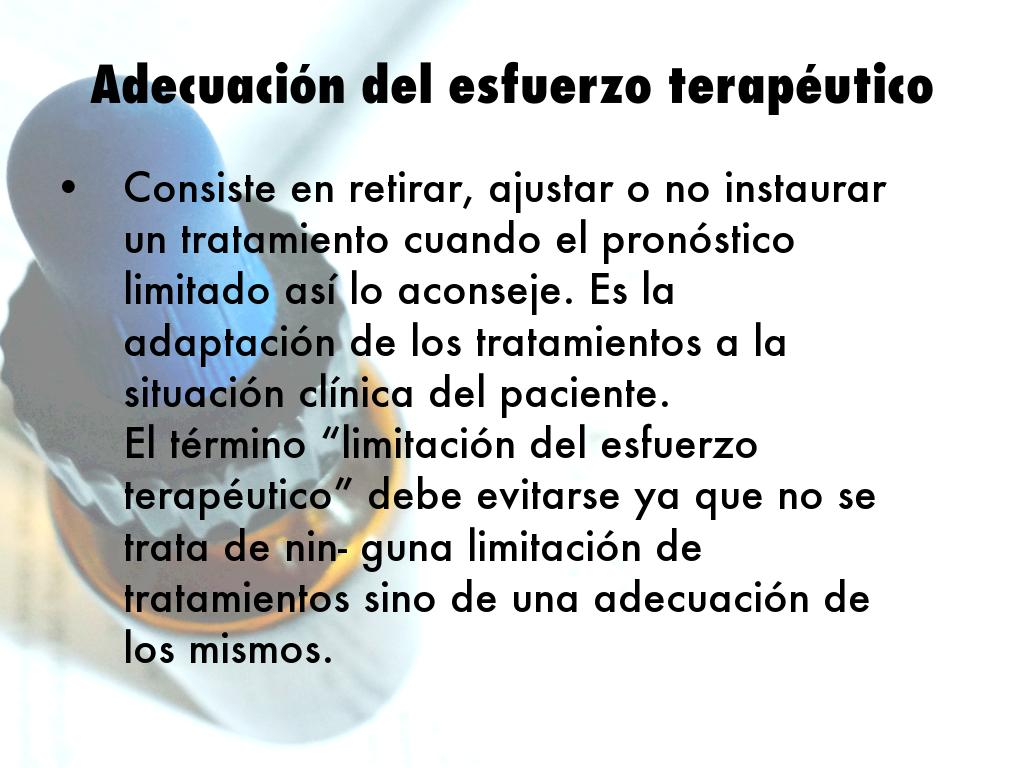 Adecuación del esfuerzo terapéutico

• Consiste en retirar, ajustar o no instaurar un tratamiento cuando el pronóstico limitado así lo aconseje. Es la adaptación de los tratamientos a la situación clínica del paciente.
El término “limitación del esfuerzo terapéutico” debe evitarse ya que no se trata de nin- guna limitación de tratamientos sino de una adecuación de los mismos.